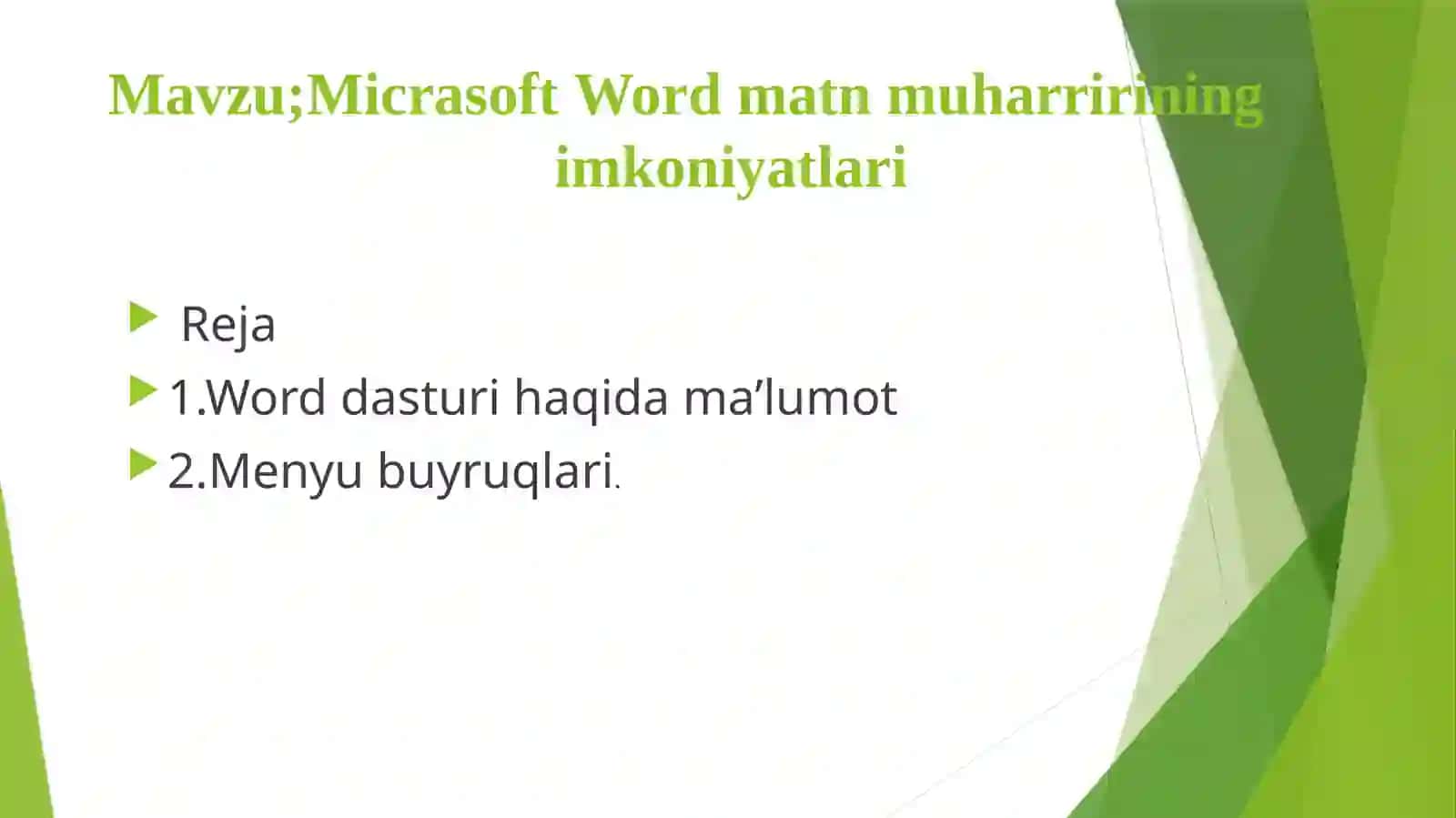 Mavzu;Micrasoft Word matn muharririning imkoniyatlari

Reja

1.Word dasturi haqida ma’lumot

2.Menyu buyruqlari.